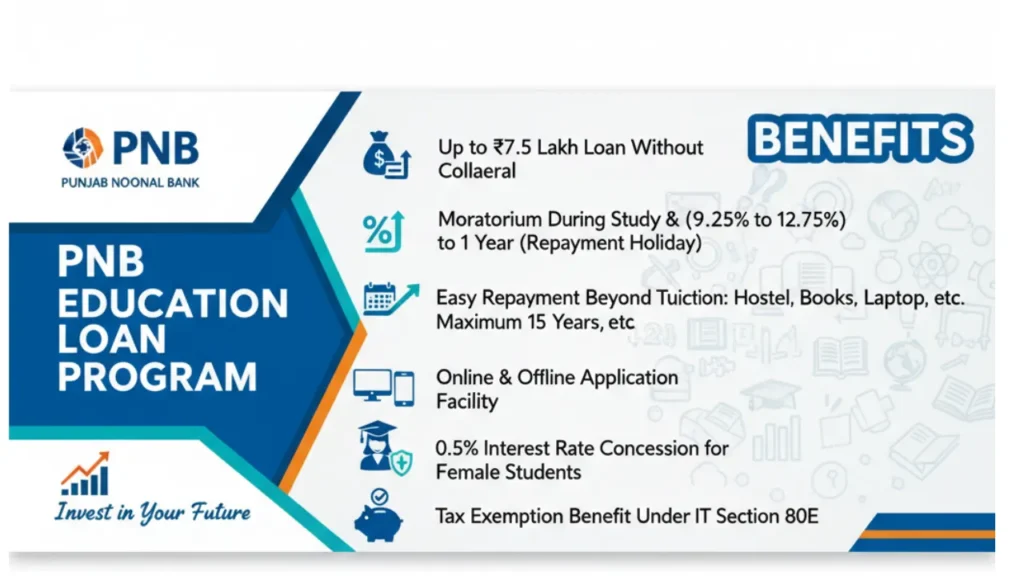 PNB
PUNJAB NOONAL BANK

PNB EDUCATION LOAN PROGRAM

Invest in Your Future

BENEFITS

Up to ₹7.5 Lakh Loan Without Collaeral

Moratorium During Study & (9.25% to 12.75%) to 1 Year (Repayment Holiday)

Easy Repayment Beyond Tuiction: Hostel, Books, Laptop, etc. Maximum 15 Years, etc

Online & Offline Application Facility

0.5% Interest Rate Concession for Female Students

Tax Exemption Benefit Under IT Section 80E